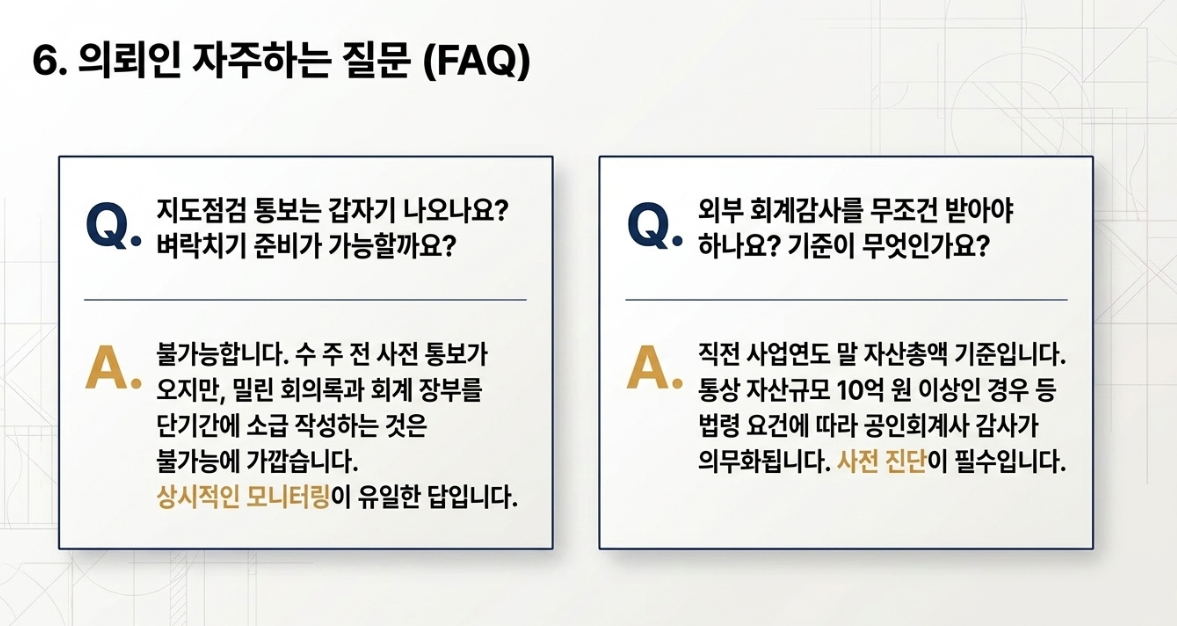 6. 의뢰인 자주하는 질문 (FAQ)

Q. 지도점검 통보는 갑자기 나오나요? 벼락치기 준비가 가능할까요?

A. 불가능합니다. 수 주 전 사전 통보가 오지만, 밀린 회의록과 회계 장부를 단기간에 소급 작성하는 것은 불가능에 가깝습니다. 상시적인 모니터링이 유일한 답입니다.

Q. 외부 회계감사를 무조건 받아야 하나요? 기준이 무엇인가요?

A. 직전 사업연도 말 자산총액 기준입니다. 통상 자산규모 10억 원 이상인 경우 등 법령 요건에 따라 공인회계사 감사가 의무화됩니다. 사전 진단이 필수입니다.